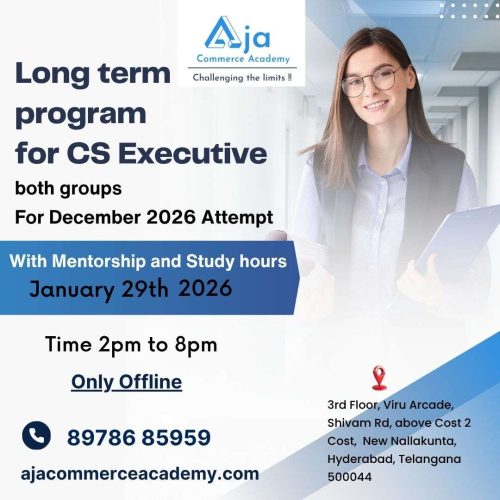 Aja
Commerce Academy
Challenging the limits !!

Long term program for CS Executive
both groups
For December 2026 Attempt

With Mentorship and Study hours
January 29th 2026

Time 2pm to 8pm

Only Offline

89786 85959

ajacommerceacademy.com

3rd Floor, Viru Arcade, Shivam Rd, above Cost 2 Cost, New Nallakunta, Hyderabad, Telangana 500044